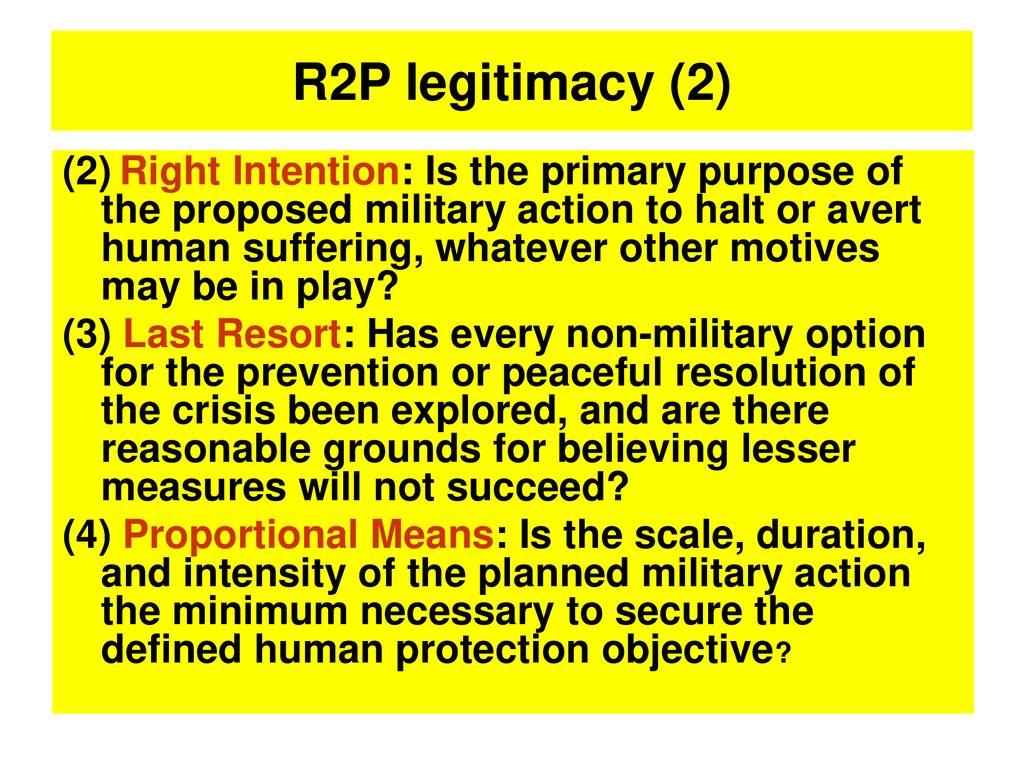 R2P legitimacy (2)

(2) Right Intention: Is the primary purpose of the proposed military action to halt or avert human suffering, whatever other motives may be in play?

(3) Last Resort: Has every non-military option for the prevention or peaceful resolution of the crisis been explored, and are there reasonable grounds for believing lesser measures will not succeed?

(4) Proportional Means: Is the scale, duration, and intensity of the planned military action the minimum necessary to secure the defined human protection objective?